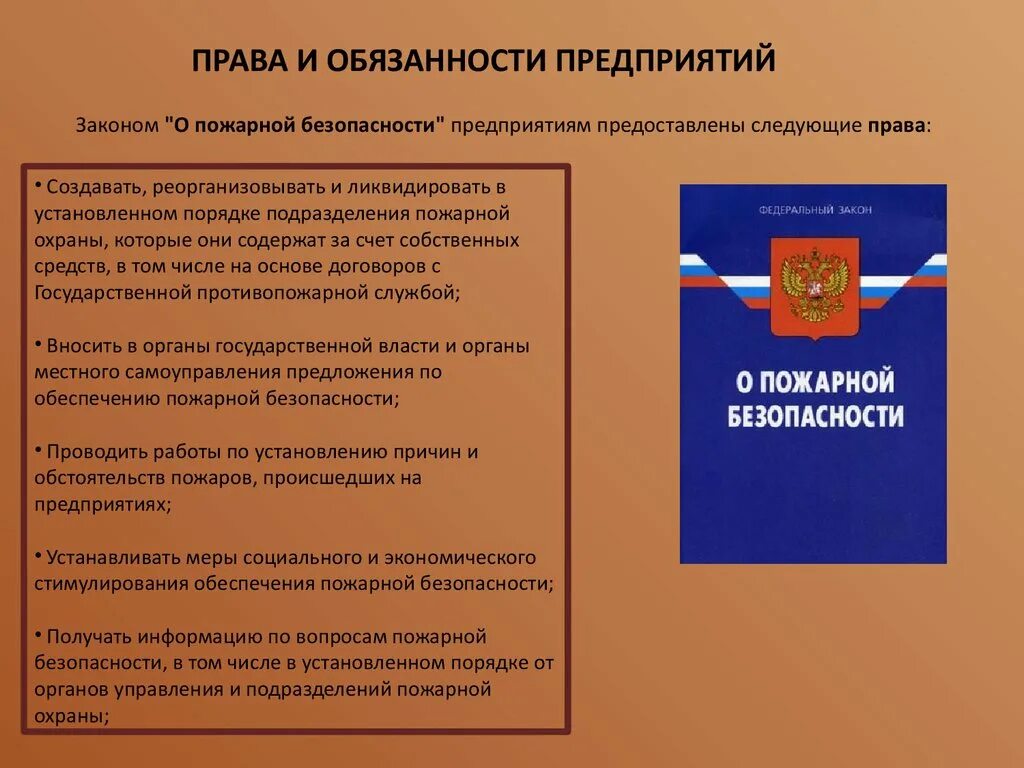 ПРАВА И ОБЯЗАННОСТИ ПРЕДПРИЯТИЙ

Законом "О пожарной безопасности" предприятиям предоставлены следующие права:

• Создавать, реорганизовывать и ликвидировать в установленном порядке подразделения пожарной охраны, которые они содержат за счет собственных средств, в том числе на основе договоров с Государственной противопожарной службой;

• Вносить в органы государственной власти и органы местного самоуправления предложения по обеспечению пожарной безопасности;

• Проводить работы по установлению причин и обстоятельств пожаров, происшедших на предприятиях;

• Устанавливать меры социального и экономического стимулирования обеспечения пожарной безопасности;

• Получать информацию по вопросам пожарной безопасности, в том числе в установленном порядке от органов управления и подразделений пожарной охраны;

ФЕДЕРАЛЬНЫЙ ЗАКОН

О ПОЖАРНОЙ БЕЗОПАСНОСТИ